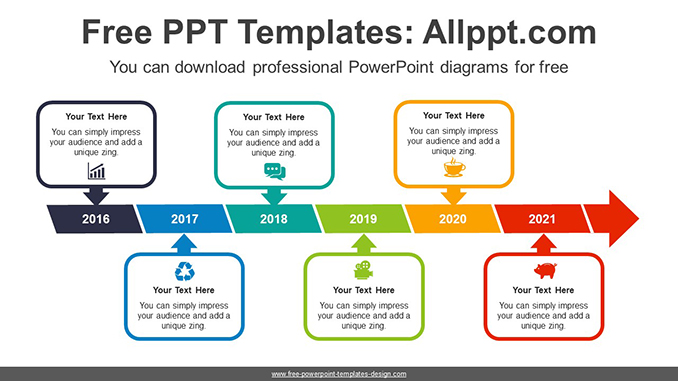 Free PPT Templates: Allppt.com

You can download professional PowerPoint diagrams for free

Your Text Here
You can simply impress your audience and add a unique zing.

Your Text Here
You can simply impress your audience and add a unique zing.

Your Text Here
You can simply impress your audience and add a unique zing.

2016
2017
2018
2019
2020
2021

Your Text Here
You can simply impress your audience and add a unique zing.

Your Text Here
You can simply impress your audience and add a unique zing.

Your Text Here
You can simply impress your audience and add a unique zing.

www.free-powerpoint-templates-design.com